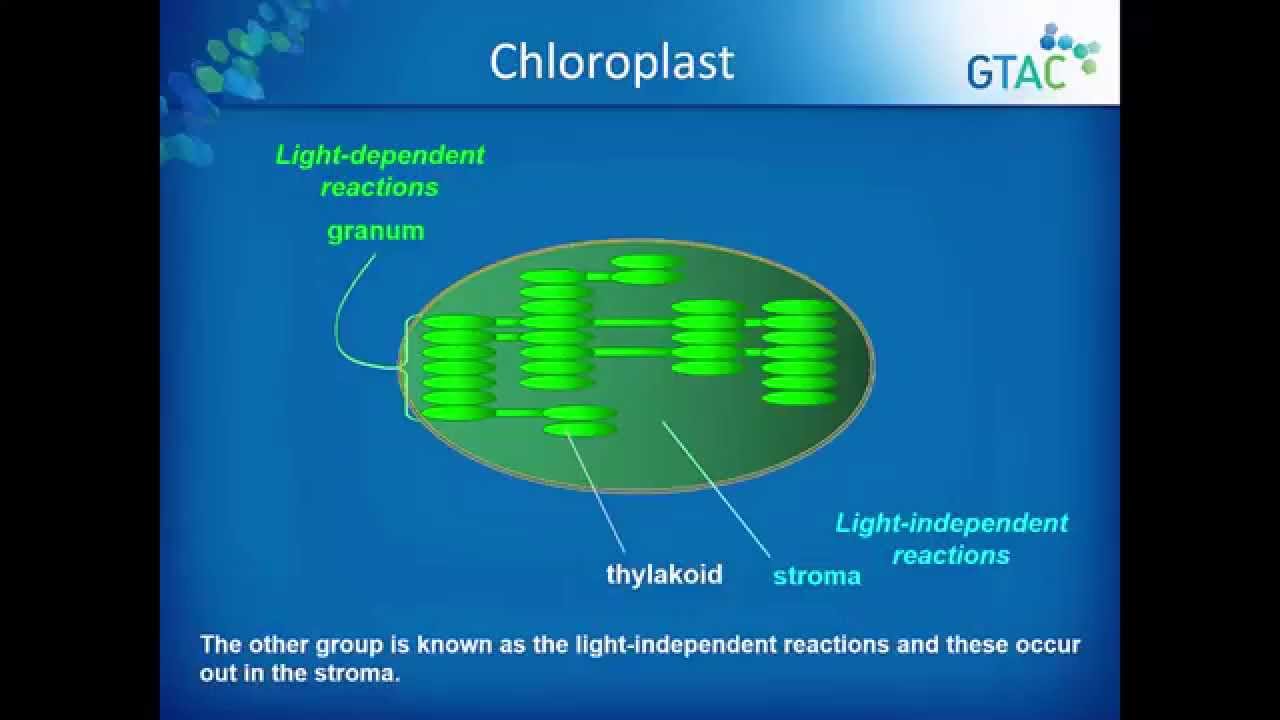 Chloroplast

GTAC

Light-dependent reactions

granum

thylakoid

stroma

Light-independent reactions

The other group is known as the light-independent reactions and these occur out in the stroma.